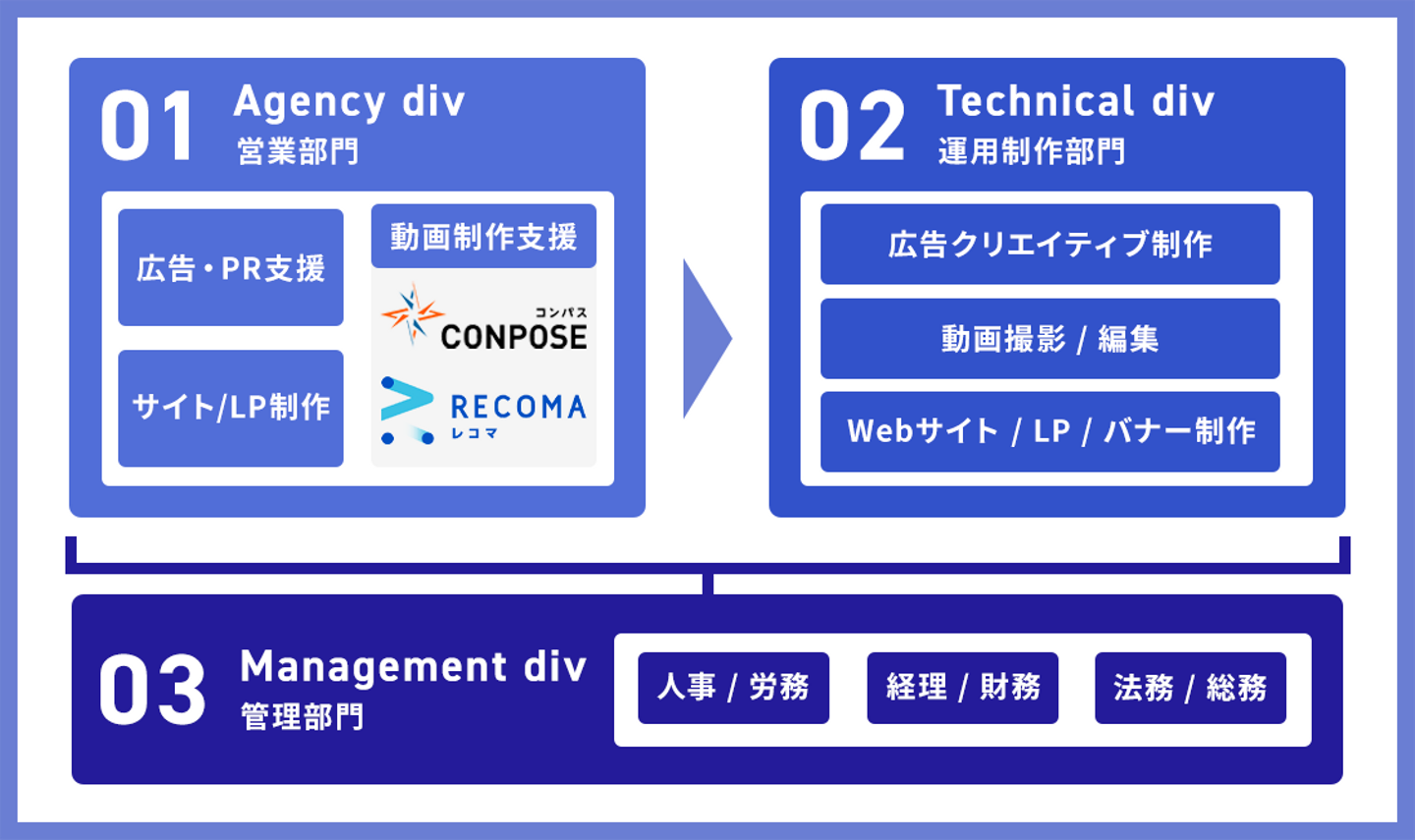 01 Agency div
営業部門

広告・PR支援

サイト/LP制作

動画制作支援

コンパス
CONPOSE

RECOMA
レコマ

02 Technical div
運用制作部門

広告クリエイティブ制作

動画撮影 / 編集

Webサイト / LP / バナー制作

03 Management div
管理部門

人事 / 労務

経理 / 財務

法務 / 総務